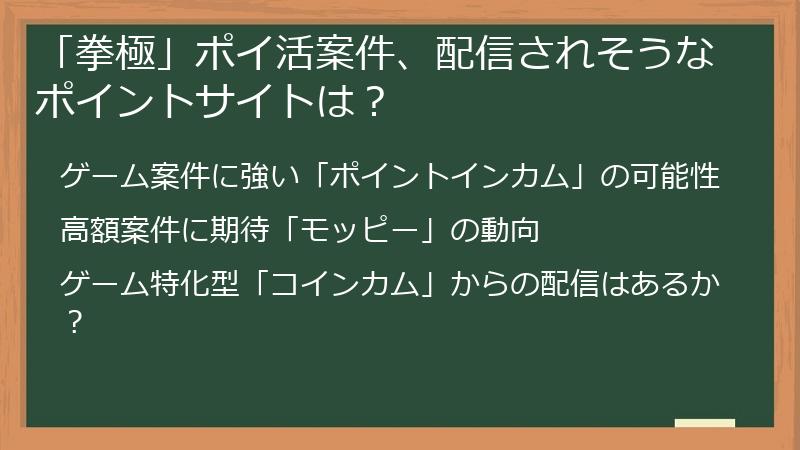 「拳極」ポイ活案件、配信されそうなポイントサイトは？

ゲーム案件に強い「ポイントインカム」の可能性

高額案件に期待「モッピー」の動向

ゲーム特化型「コインカム」からの配信はあるか？